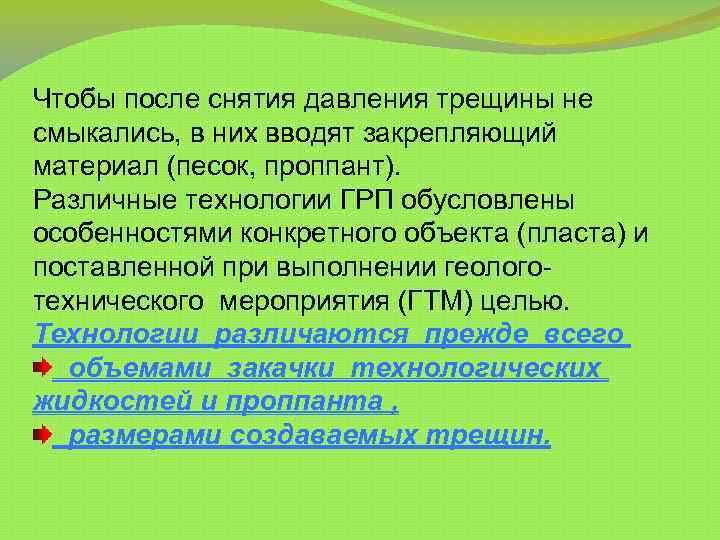 Чтобы после снятия давления трещины не смыкались, в них вводят закрепляющий материал (песок, проппант).
Различные технологии ГРП обусловлены особенностями конкретного объекта (пласта) и поставленной при выполнении геолого-технического мероприятия (ГТМ) целью.
Технологии различаются прежде всего
объемами закачки технологических жидкостей и проппанта ,
размерами создаваемых трещин.